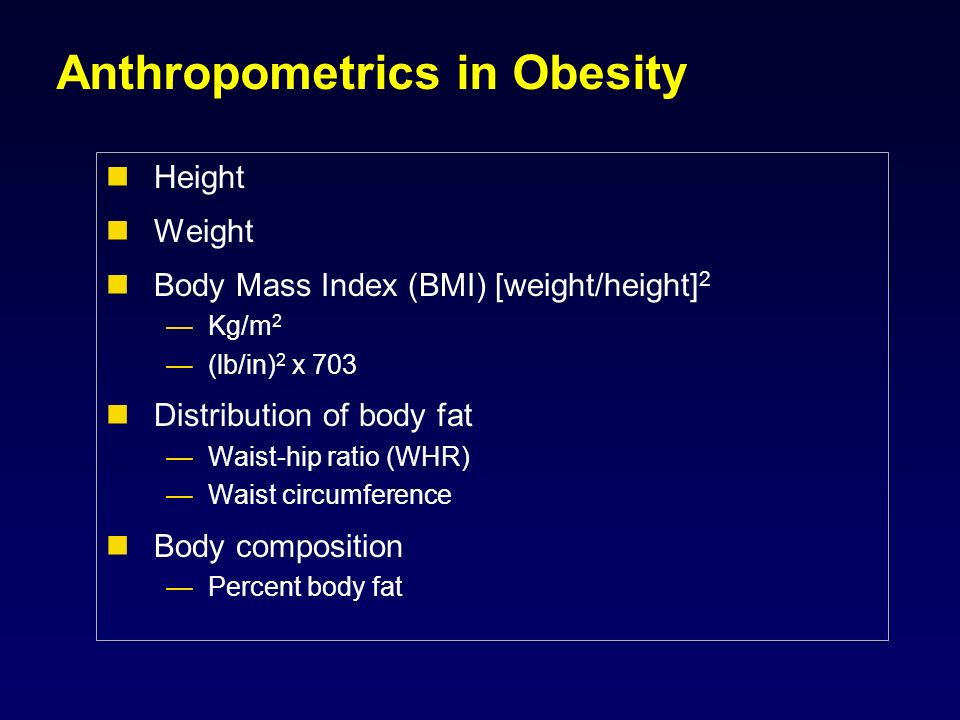 Anthropometrics in Obesity

- Height
- Weight
- Body Mass Index (BMI) [weight/height]$^2$
  — Kg/m$^2$
  — (lb/in)$^2$ x 703
- Distribution of body fat
  — Waist-hip ratio (WHR)
  — Waist circumference
- Body composition
  — Percent body fat